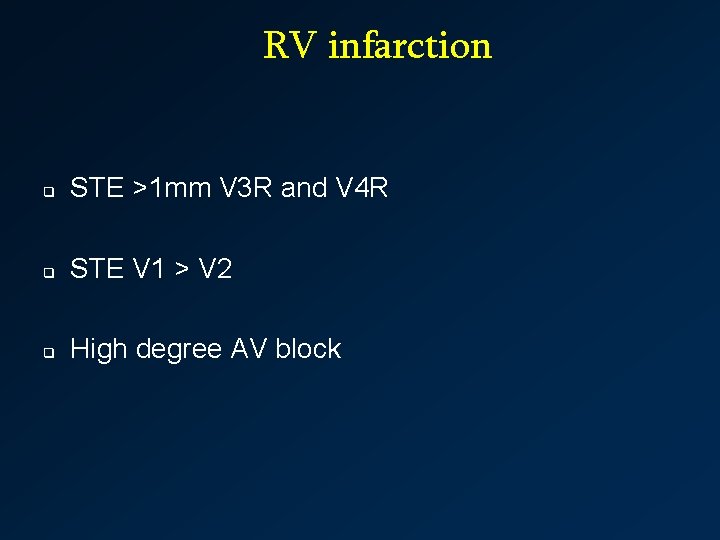 RV infarction

STE >1mm V3R and V4R

STE V1 > V2

High degree AV block